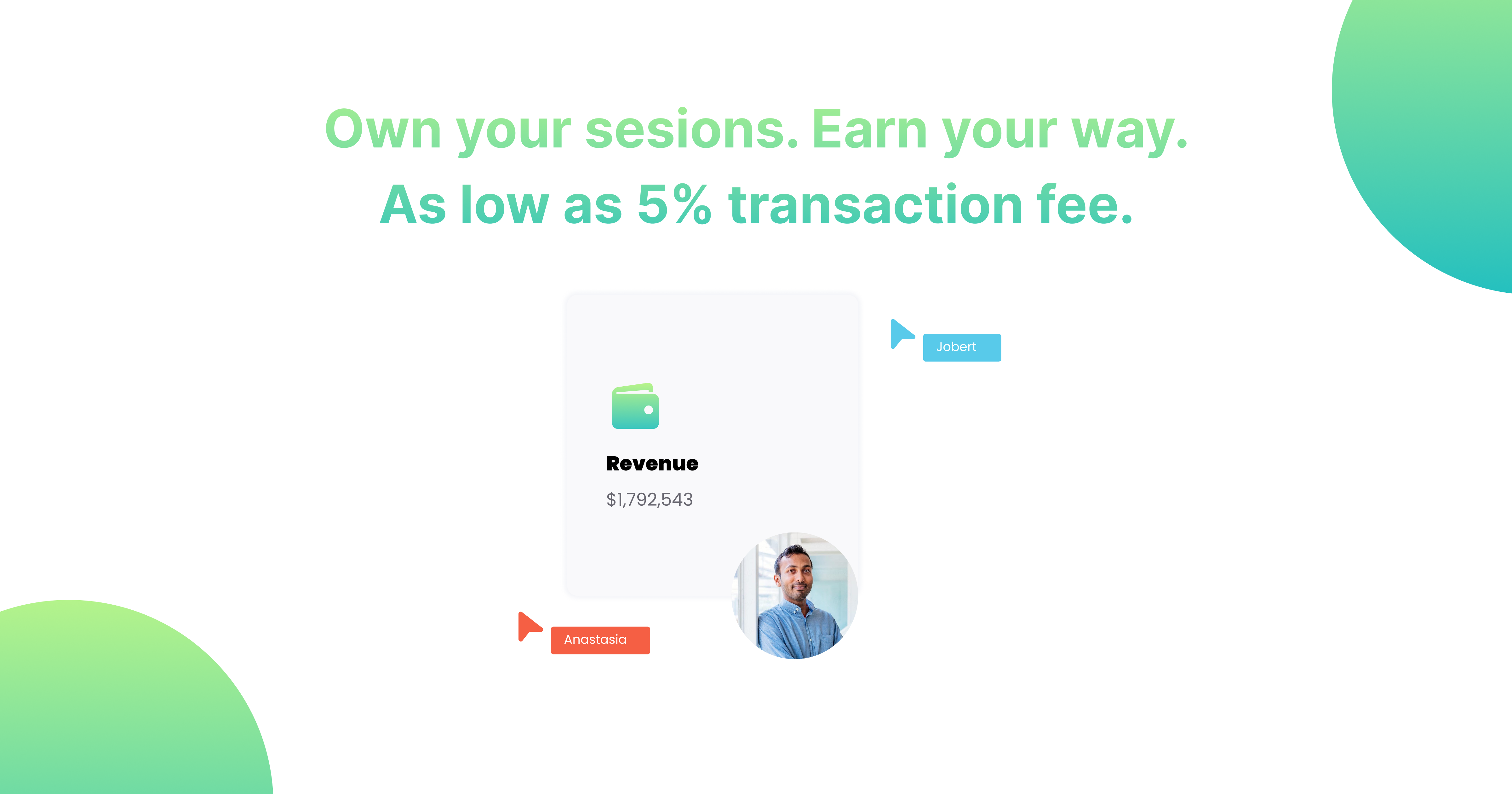 Own your sesions. Earn your way.
As low as 5% transaction fee.

Jobert

Revenue

$1,792,543

Anastasia